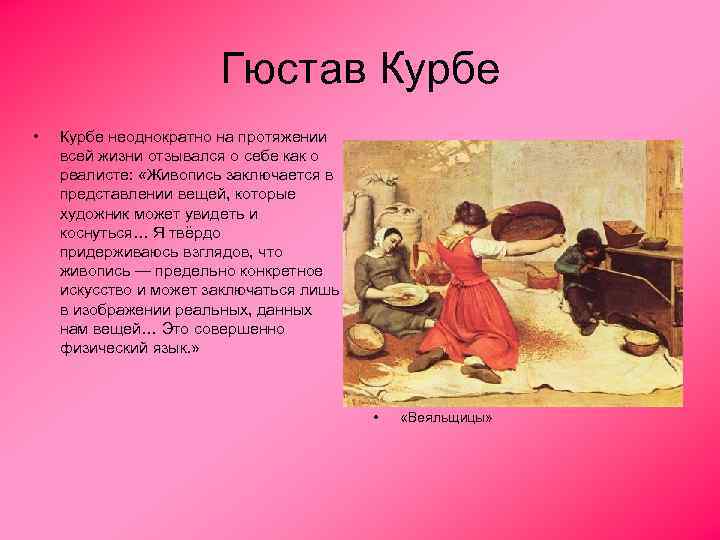 Гюстав Курбе

• Курбе неоднократно на протяжении всей жизни отзывался о себе как о реалисте: «Живопись заключается в представлении вещей, которые художник может увидеть и коснуться… Я твёрдо придерживаюсь взглядов, что живопись — предельно конкретное искусство и может заключаться лишь в изображении реальных, данных нам вещей… Это совершенно физический язык.»

• «Веяльщицы»